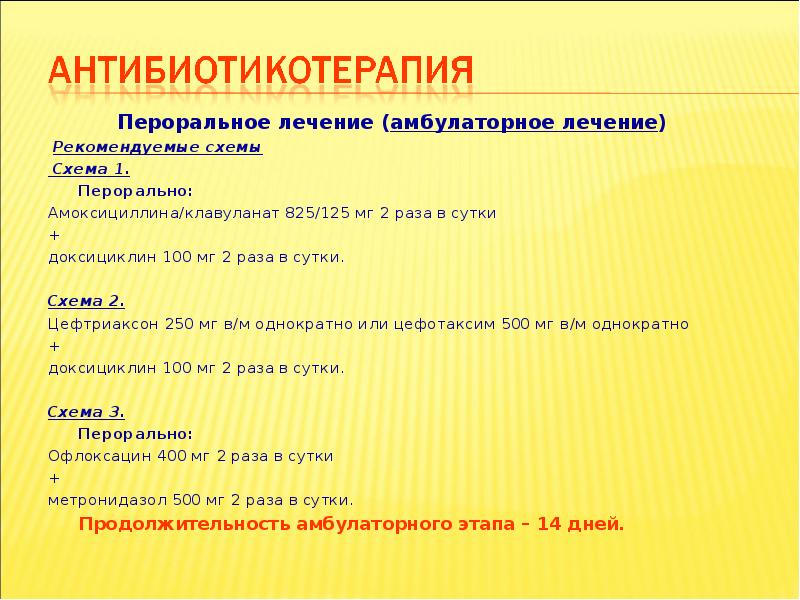 АНТИБИОТИКОТЕРАПИЯ

Пероральное лечение (амбулаторное лечение)

Рекомендуемые схемы

Схема 1.

Перорально:

Амоксициллина/клавуланат 825/125 мг 2 раза в сутки

+

доксициклин 100 мг 2 раза в сутки.

Схема 2.

Цефтриаксон 250 мг в/м однократно или цефотаксим 500 мг в/м однократно

+

доксициклин 100 мг 2 раза в сутки.

Схема 3.

Перорально:

Офлоксацин 400 мг 2 раза в сутки

+

метронидазол 500 мг 2 раза в сутки.

Продолжительность амбулаторного этапа – 14 дней.